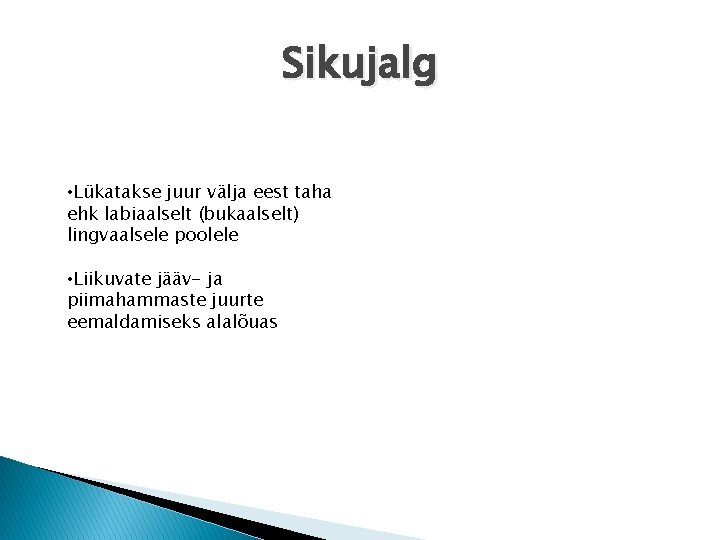 Sikujalg

•Lükatakse juur välja eest taha ehk labiaalselt (bukaalselt) lingvaalsele poolele

•Liikuvate jääv- ja piimahammaste juurte eemaldamiseks alalõuas